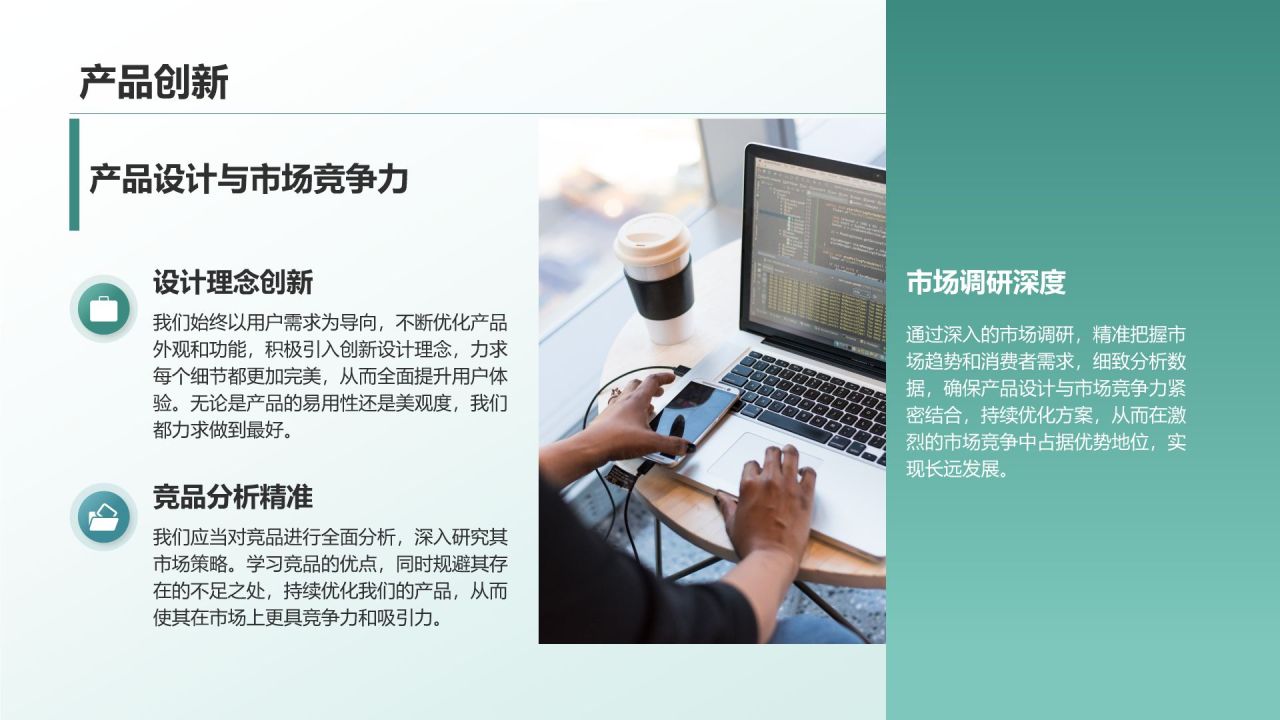 产品创新

产品设计与市场竞争力

设计理念创新

我们始终以用户需求为导向，不断优化产品外观和功能，积极引入创新设计理念，力求每个细节都更加完美，从而全面提升用户体验。无论是产品的易用性还是美观度，我们都力求做到最好。

竞品分析精准

我们应当对竞品进行全面分析，深入研究其市场策略。学习竞品的优点，同时规避其存在的不足之处，持续优化我们的产品，从而使其在市场上更具竞争力和吸引力。

市场调研深度

通过深入的市场调研，精准把握市场趋势和消费者需求，细致分析数据，确保产品设计与市场竞争力紧密结合，持续优化方案，从而在激烈的市场竞争中占据优势地位，实现长远发展。